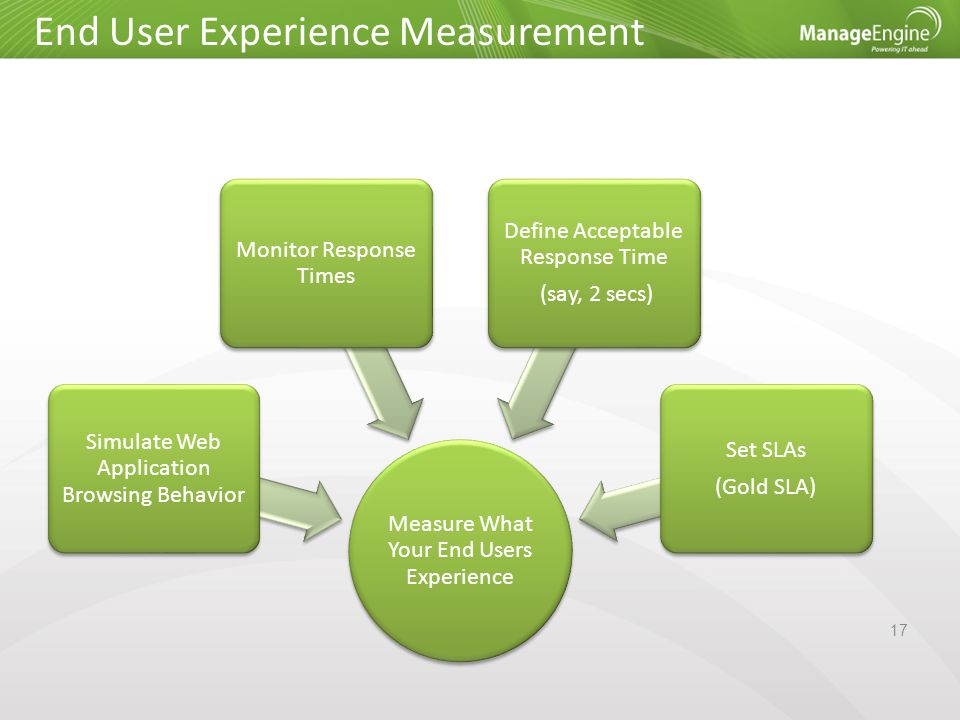 End User Experience Measurement

ManageEngine
Powering IT ahead

Monitor Response Times

Define Acceptable Response Time

(say, 2 secs)

Simulate Web Application Browsing Behavior

Set SLAs

(Gold SLA)

Measure What Your End Users Experience

17